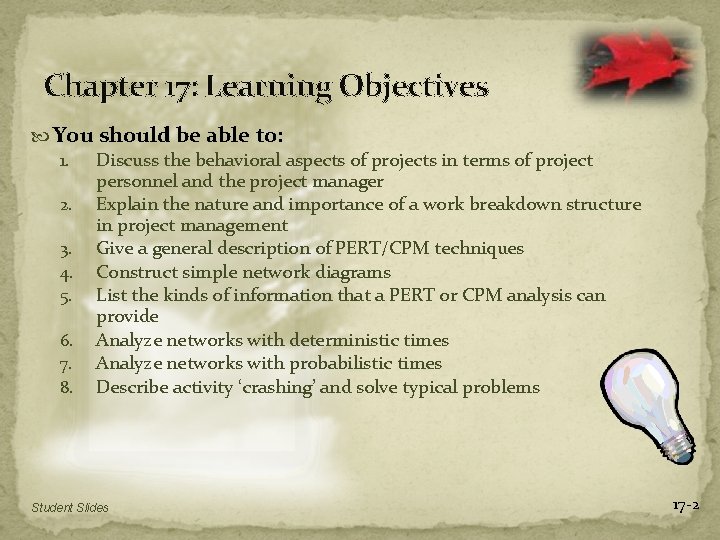 Chapter 17: Learning Objectives

You should be able to:

1. Discuss the behavioral aspects of projects in terms of project personnel and the project manager
2. Explain the nature and importance of a work breakdown structure in project management
3. Give a general description of PERT/CPM techniques
4. Construct simple network diagrams
5. List the kinds of information that a PERT or CPM analysis can provide
6. Analyze networks with deterministic times
7. Analyze networks with probabilistic times
8. Describe activity 'crashing' and solve typical problems

Student Slides

17-2